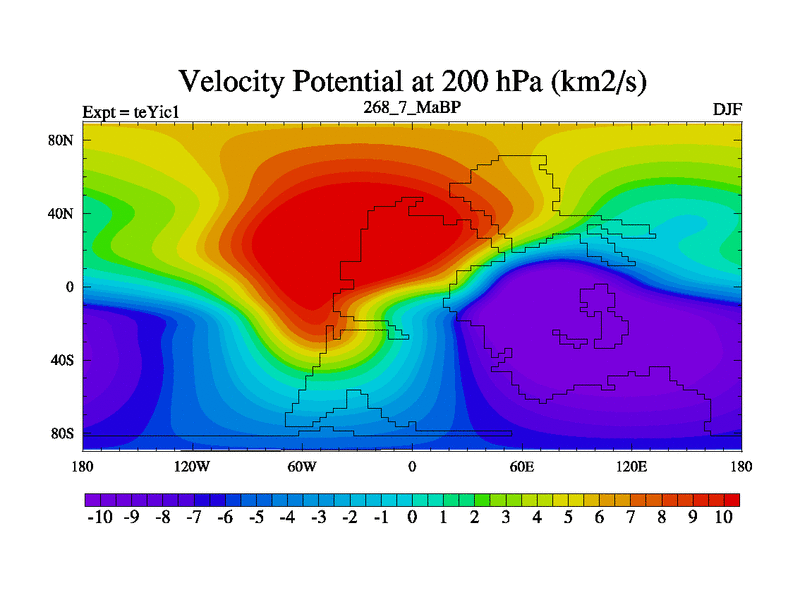 Velocity Potential at 200 hPa (km2/s)

Expt = teYic1
268_7_MaBP
DJF

80N
40N
0
40S
80S

180
120W
60W
0
60E
120E
180

-10 -9 -8 -7 -6 -5 -4 -3 -2 -1 0 1 2 3 4 5 6 7 8 9 10